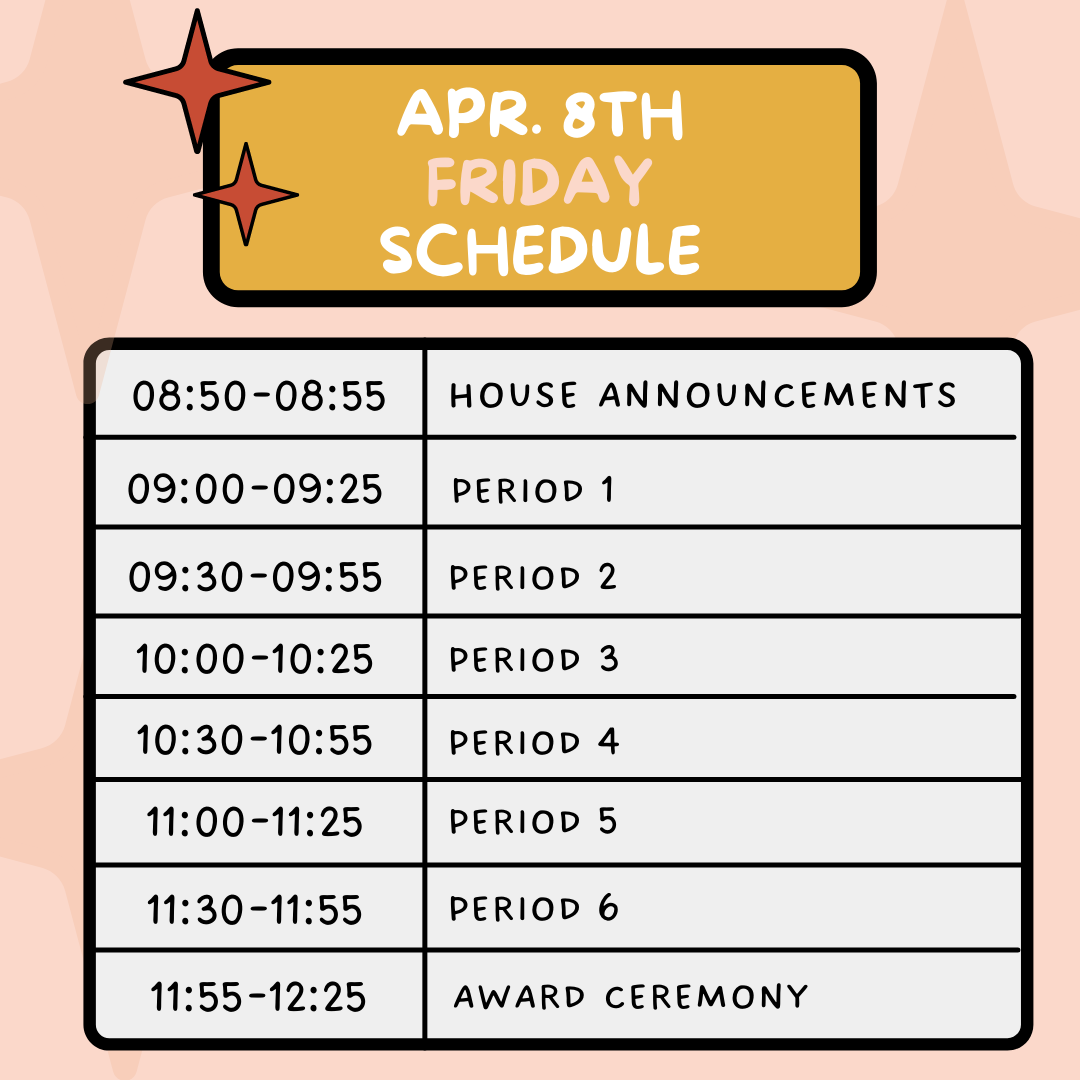 APR. 8TH
FRIDAY
SCHEDULE

| | |
|---|---|
| 08:50-08:55 | HOUSE ANNOUNCEMENTS |
| 09:00-09:25 | PERIOD 1 |
| 09:30-09:55 | PERIOD 2 |
| 10:00-10:25 | PERIOD 3 |
| 10:30-10:55 | PERIOD 4 |
| 11:00-11:25 | PERIOD 5 |
| 11:30-11:55 | PERIOD 6 |
| 11:55-12:25 | AWARD CEREMONY |